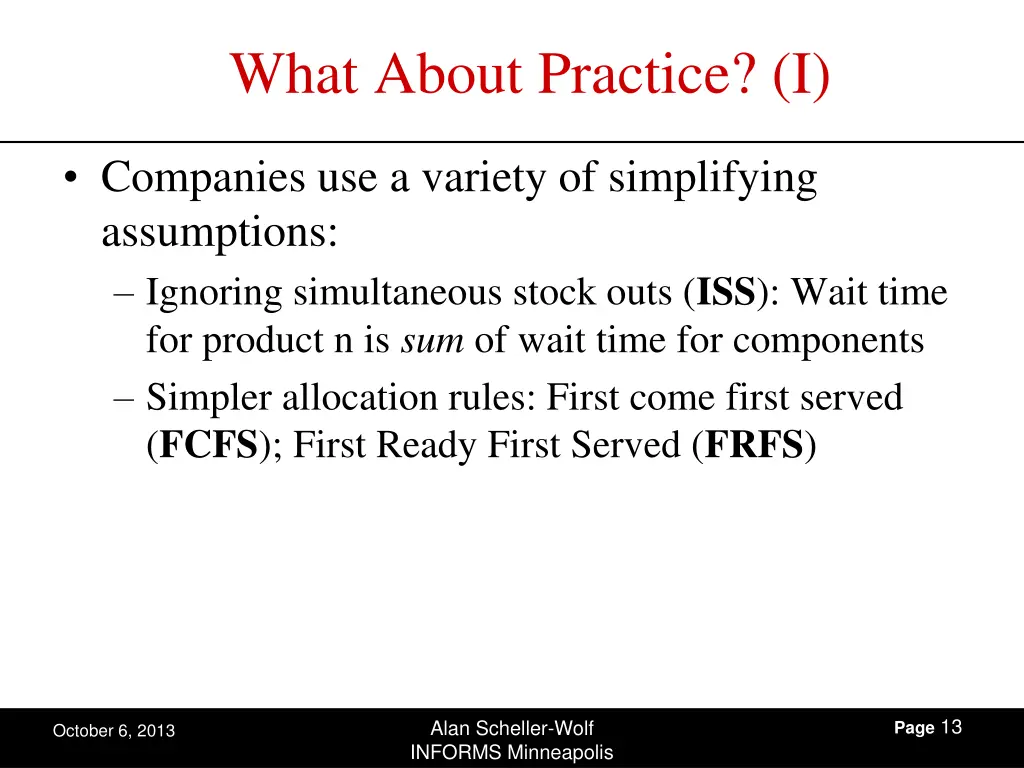 What About Practice? (I)

• Companies use a variety of simplifying assumptions:

– Ignoring simultaneous stock outs (ISS): Wait time for product n is sum of wait time for components

– Simpler allocation rules: First come first served (FCFS); First Ready First Served (FRFS)

October 6, 2013

Alan Scheller-Wolf
INFORMS Minneapolis

Page 13